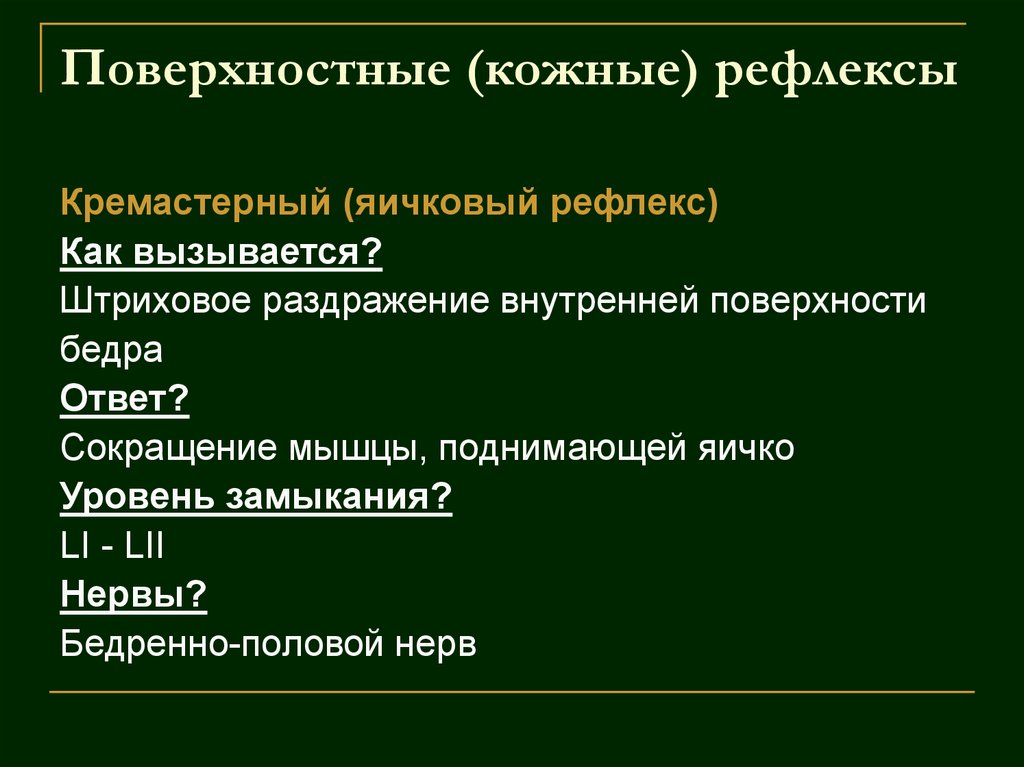 Поверхностные (кожные) рефлексы

Кремастерный (яичковый рефлекс)
Как вызывается?
Штриховое раздражение внутренней поверхности бедра
Ответ?
Сокращение мышцы, поднимающей яичко
Уровень замыкания?
LI - LII
Нервы?
Бедренно-половой нерв